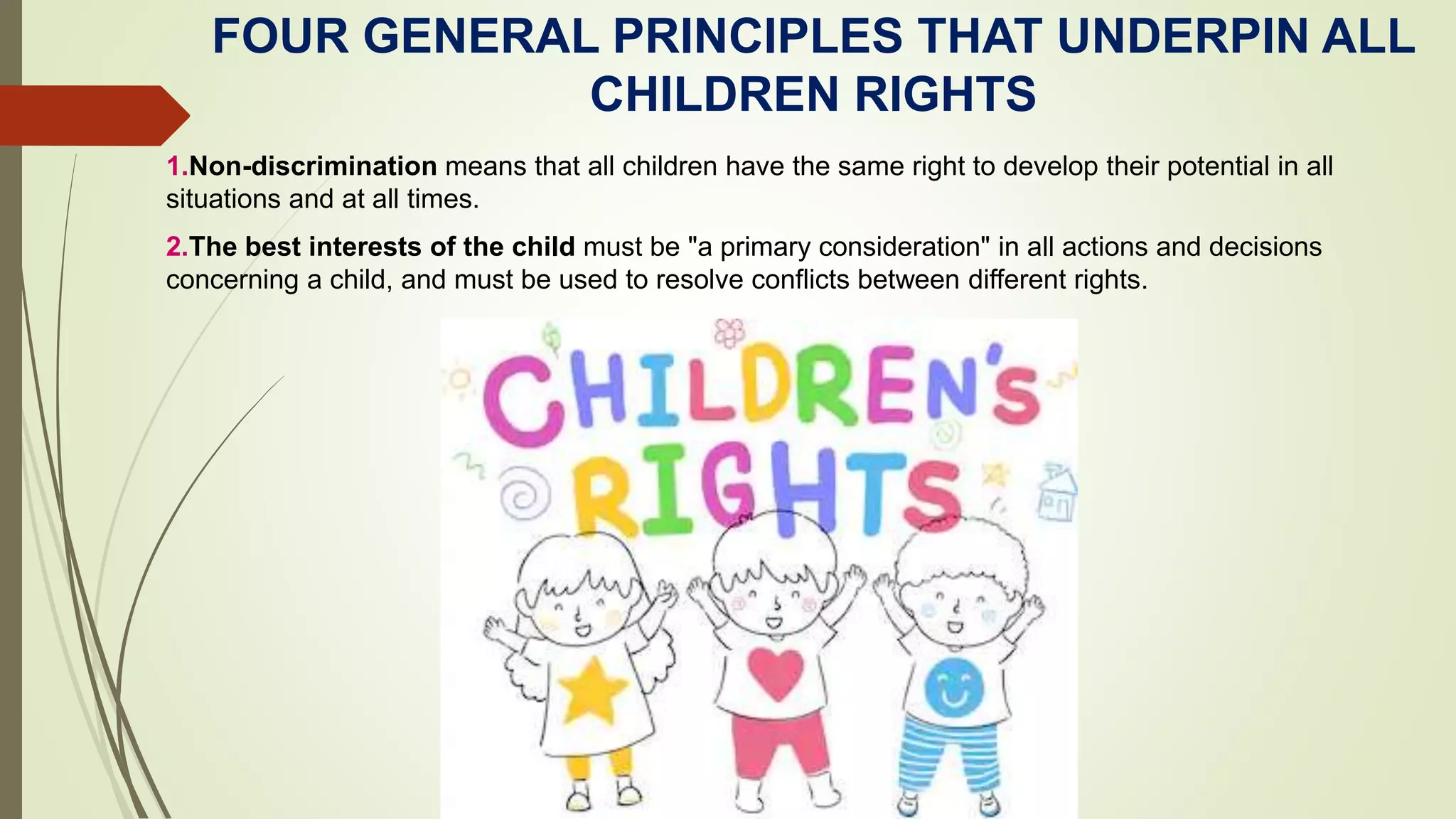 FOUR GENERAL PRINCIPLES THAT UNDERPIN ALL CHILDREN RIGHTS

1.Non-discrimination means that all children have the same right to develop their potential in all situations and at all times.

2.The best interests of the child must be "a primary consideration" in all actions and decisions concerning a child, and must be used to resolve conflicts between different rights.

CHILDREN'S RIGHTS